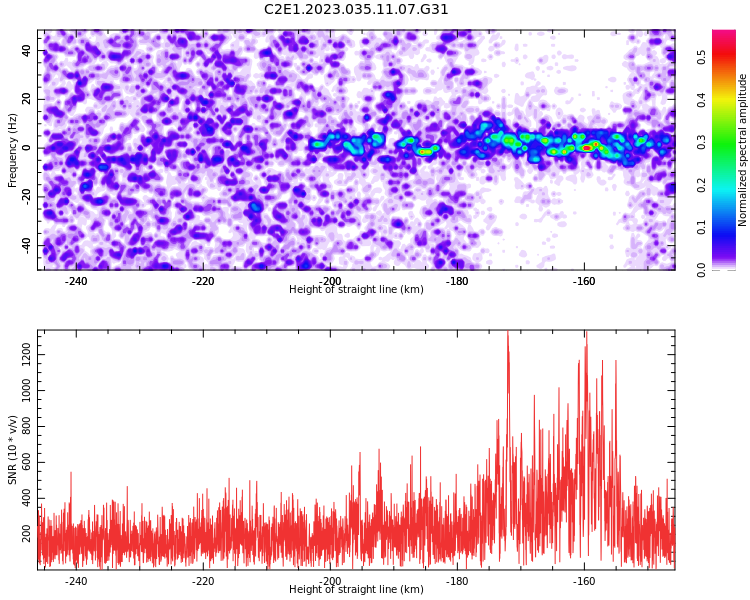 C2E1.2023.035.11.07.G31

Frequency (Hz)
40
20
0
-20
-40

-240
-220
-200
-180
-160
Height of straight line (km)

Normalized spectral amplitude
0.0
0.1
0.2
0.3
0.4
0.5

SNR (10 * v/v)
1200
1000
800
600
400
200

-240
-220
-200
-180
-160
Height of straight line (km)